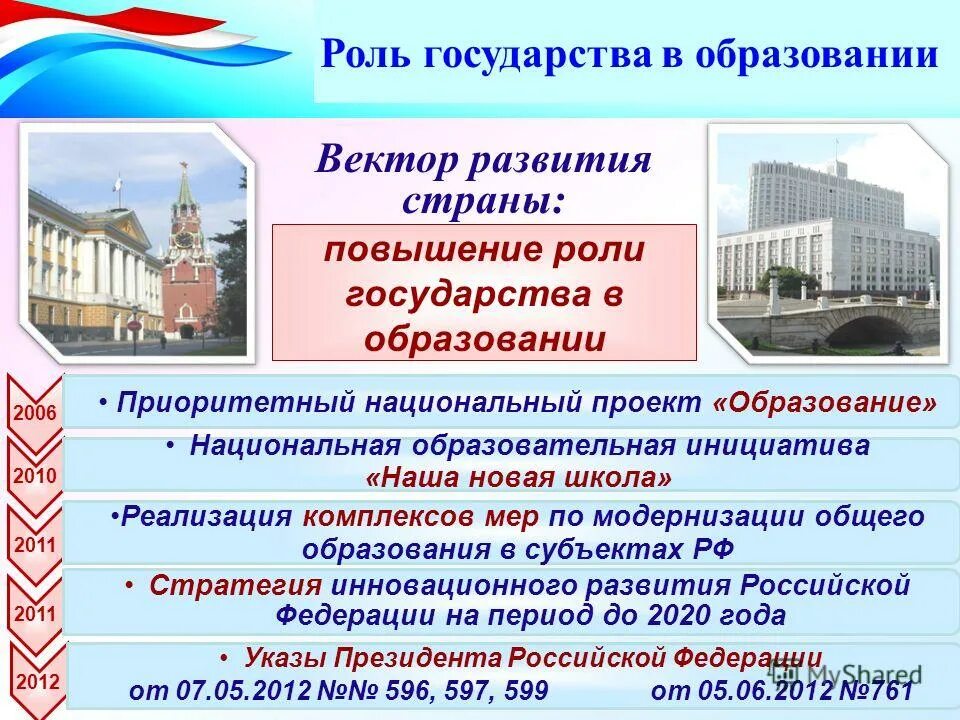 Роль государства в образовании

Вектор развития страны:

повышение роли государства в образовании

2006
• Приоритетный национальный проект «Образование»

2010
• Национальная образовательная инициатива «Наша новая школа»

2011
•Реализация комплексов мер по модернизации общего образования в субъектах РФ

2011
• Стратегия инновационного развития Российской Федерации на период до 2020 года

2012
• Указы Президента Российской Федерации от 07.05.2012 №№ 596, 597, 599 от 05.06.2012 №761

MyShared